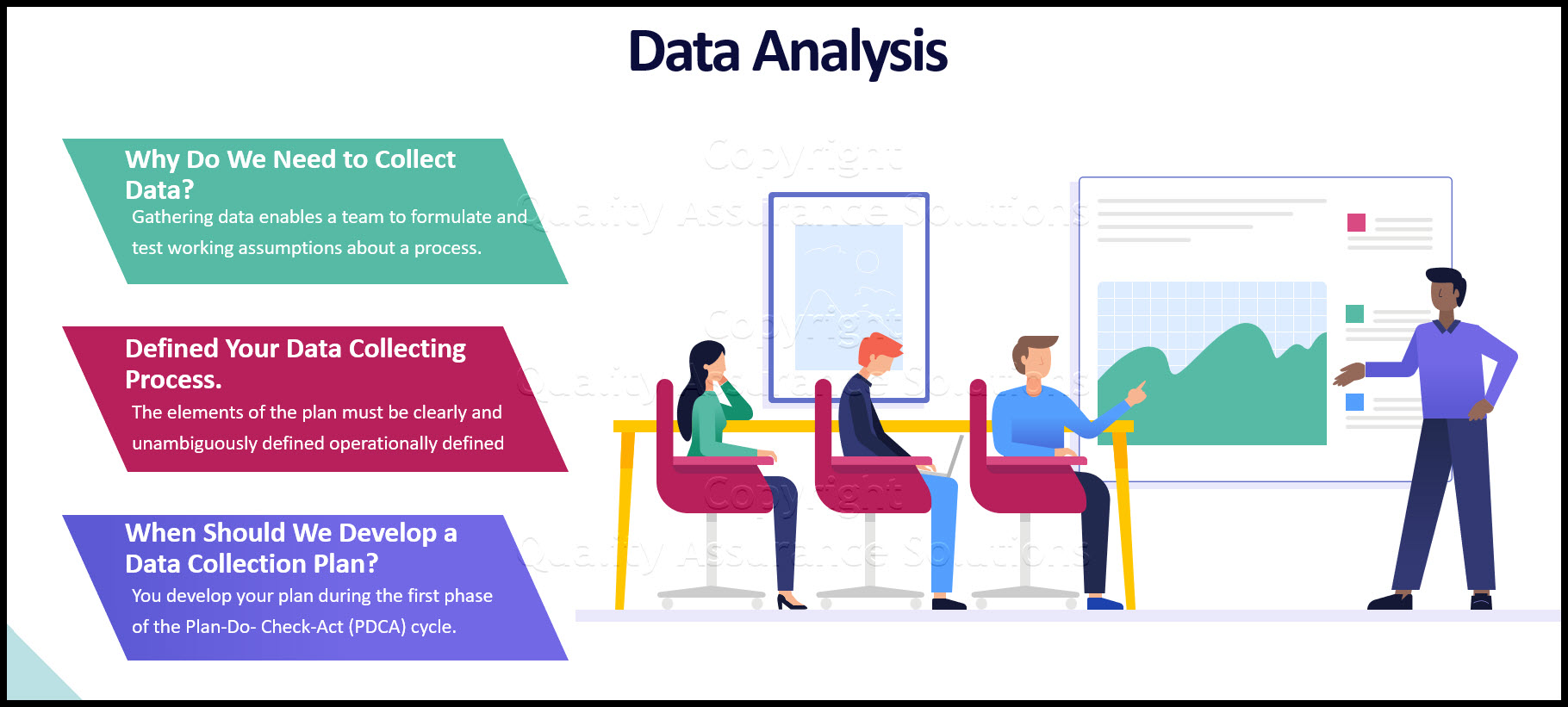 Data Analysis

Why Do We Need to Collect Data?
Gathering data enables a team to formulate and test working assumptions about a process.

Defined Your Data Collecting Process.
The elements of the plan must be clearly and unambiguously defined operationally defined

When Should We Develop a Data Collection Plan?
You develop your plan during the first phase of the Plan-Do- Check-Act (PDCA) cycle.

Copyright
Quality Assurance Solutions
Copyright
Quality Assurance Solutions
Copyright
Quality Assurance Solutions